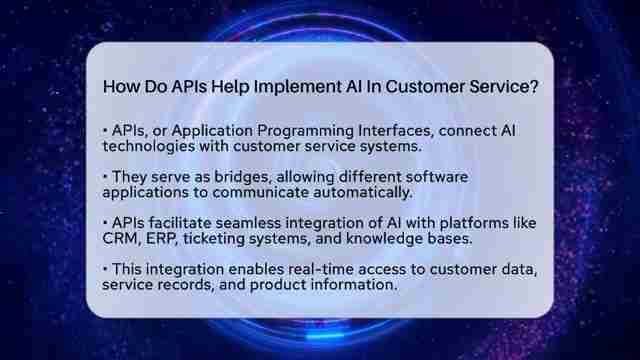 How Do APIs Help Implement AI In Customer Service?

• APIs, or Application Programming Interfaces, connect AI technologies with customer service systems.

• They serve as bridges, allowing different software applications to communicate automatically.

• APIs facilitate seamless integration of AI with platforms like CRM, ERP, ticketing systems, and knowledge bases.

• This integration enables real-time access to customer data, service records, and product information.